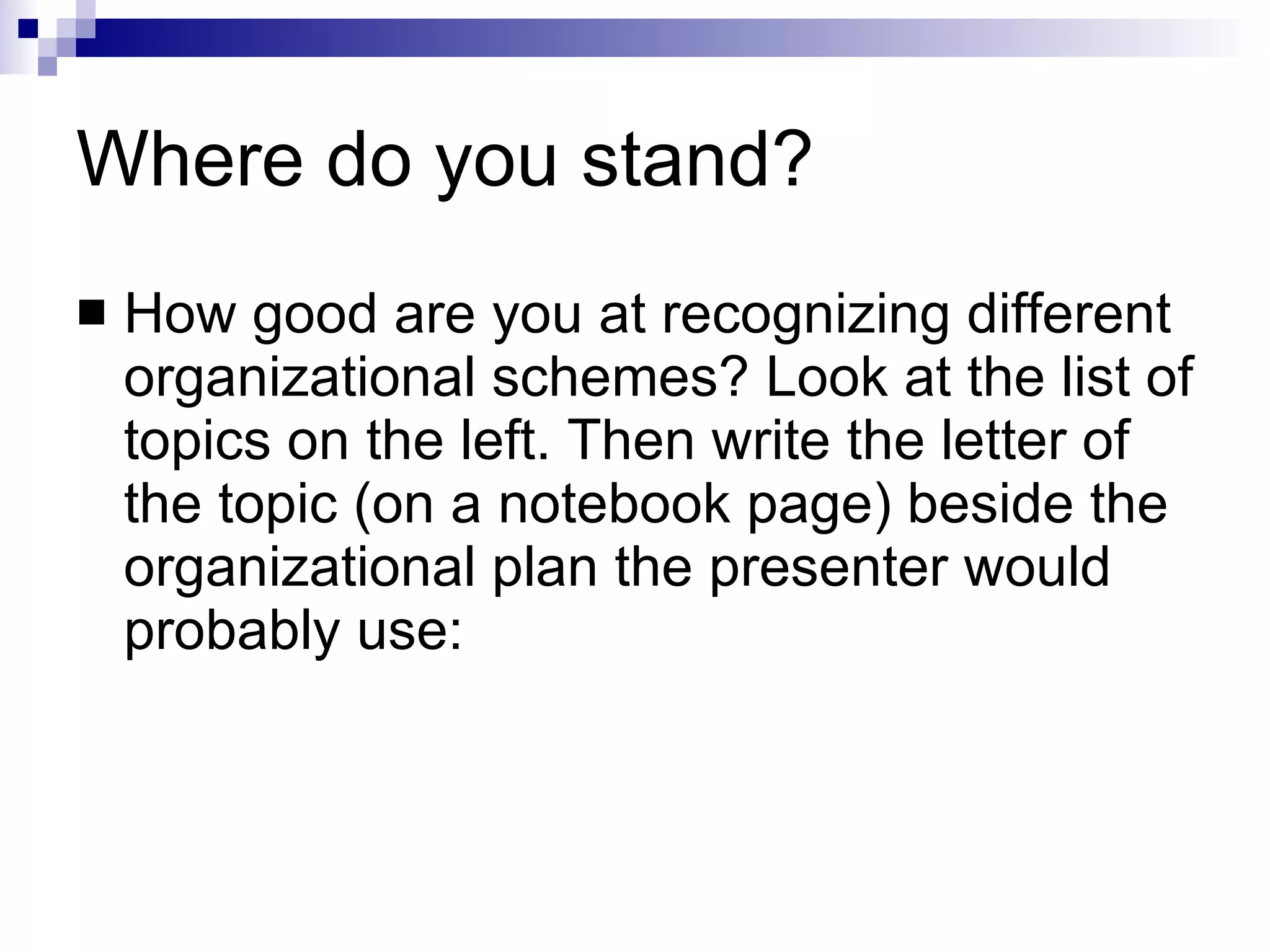 Where do you stand?

■ How good are you at recognizing different organizational schemes? Look at the list of topics on the left. Then write the letter of the topic (on a notebook page) beside the organizational plan the presenter would probably use: